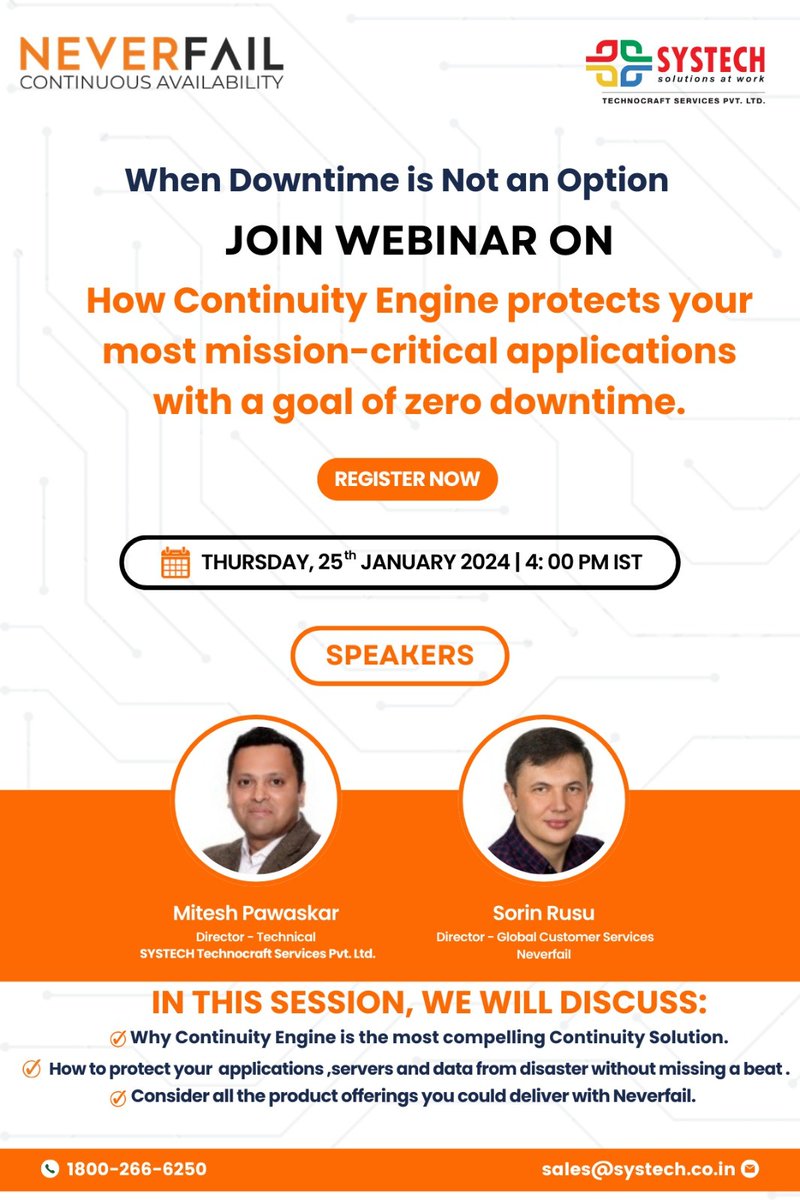 NEVERFAIL
CONTINUOUS AVAILABILITY

SYSTECH
solutions at work
TECHNOCRAFT SERVICES PVT. LTD.

When Downtime is Not an Option

JOIN WEBINAR ON

How Continuity Engine protects your most mission-critical applications with a goal of zero downtime.

REGISTER NOW

THURSDAY, 25$^{th}$ JANUARY 2024 | 4: 00 PM IST

SPEAKERS

Mitesh Pawaskar
Director - Technical
SYSTECH Technocraft Services Pvt. Ltd.

Sorin Rusu
Director - Global Customer Services
Neverfail

IN THIS SESSION, WE WILL DISCUSS:

Why Continuity Engine is the most compelling Continuity Solution.

How to protect your applications ,servers and data from disaster without missing a beat .

Consider all the product offerings you could deliver with Neverfail.

1800-266-6250

sales@systech.co.in